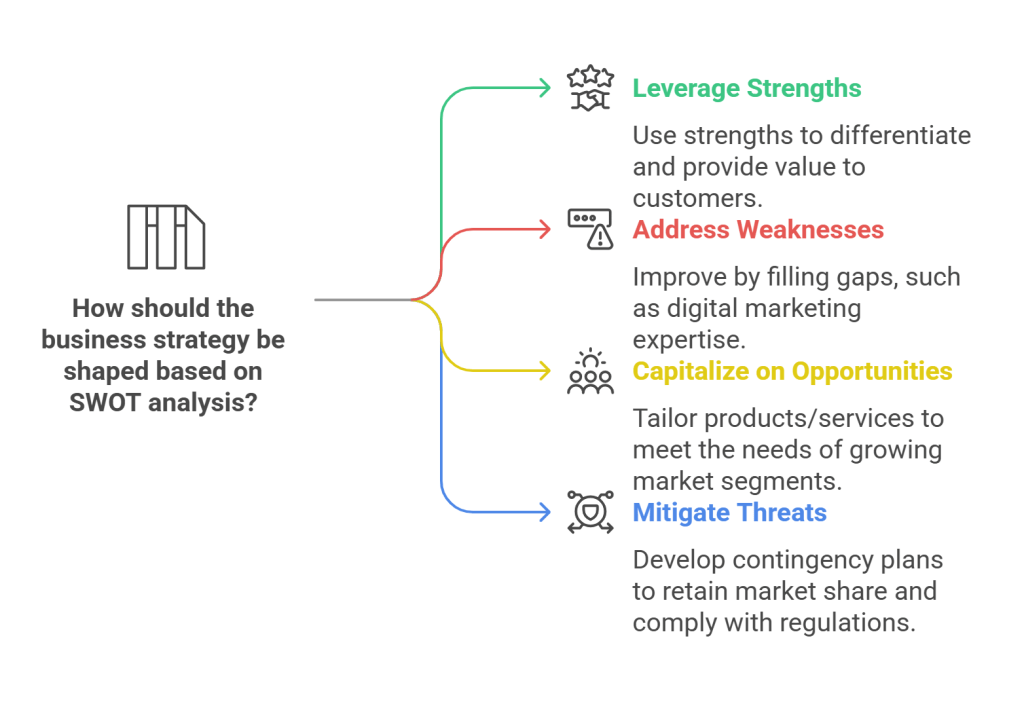 How should the business strategy be shaped based on SWOT analysis?

Leverage Strengths

Use strengths to differentiate and provide value to customers.

Address Weaknesses

Improve by filling gaps, such as digital marketing expertise.

Capitalize on Opportunities

Tailor products/services to meet the needs of growing market segments.

Mitigate Threats

Develop contingency plans to retain market share and comply with regulations.